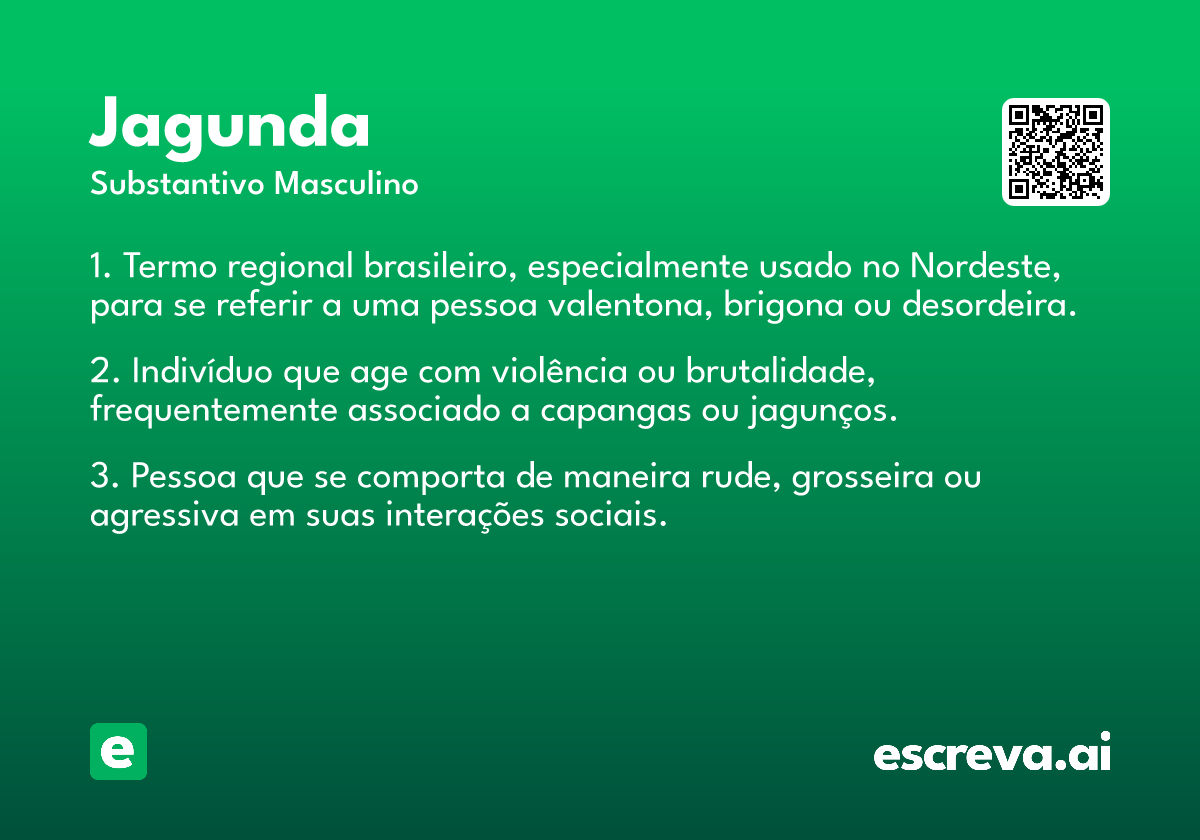 Jagunda
Substantivo Masculino

1. Termo regional brasileiro, especialmente usado no Nordeste, para se referir a uma pessoa valentona, brigona ou desordeira.

2. Indivíduo que age com violência ou brutalidade, frequentemente associado a capangas ou jagunços.

3. Pessoa que se comporta de maneira rude, grosseira ou agressiva em suas interações sociais.

e

escreva.ai